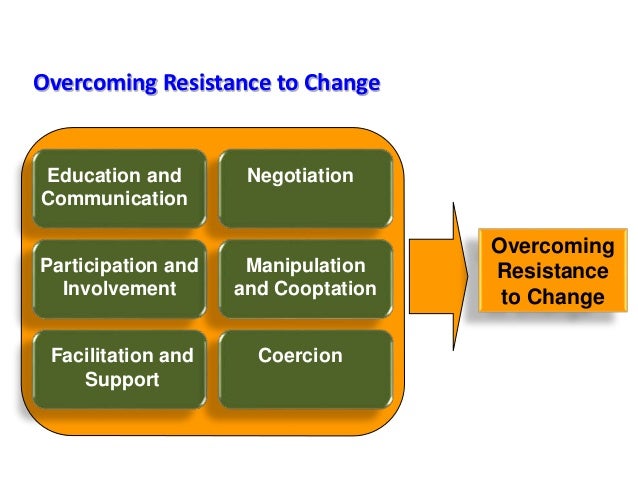 Overcoming Resistance to Change

Education and Communication

Negotiation

Participation and Involvement

Manipulation and Cooptation

Facilitation and Support

Coercion

Overcoming Resistance to Change